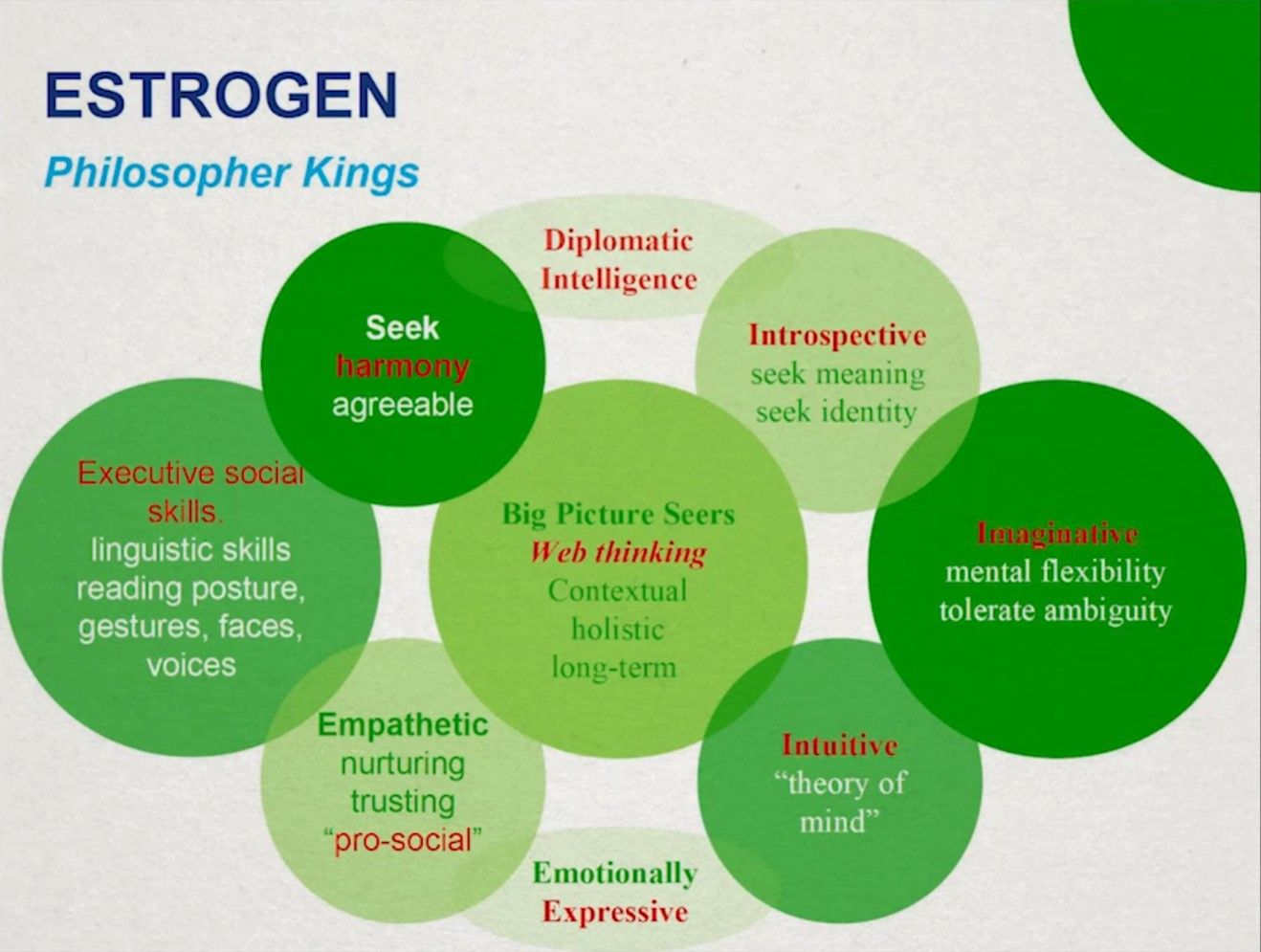 ESTROGEN

Philosopher Kings

Diplomatic Intelligence

Seek harmony agreeable

Introspective seek meaning seek identity

Executive social skills. linguistic skills reading posture, gestures, faces, voices

Big Picture Seers Web thinking Contextual holistic long-term

Imaginative mental flexibility tolerate ambiguity

Empathetic nurturing trusting "pro-social"

Intuitive "theory of mind"

Emotionally Expressive